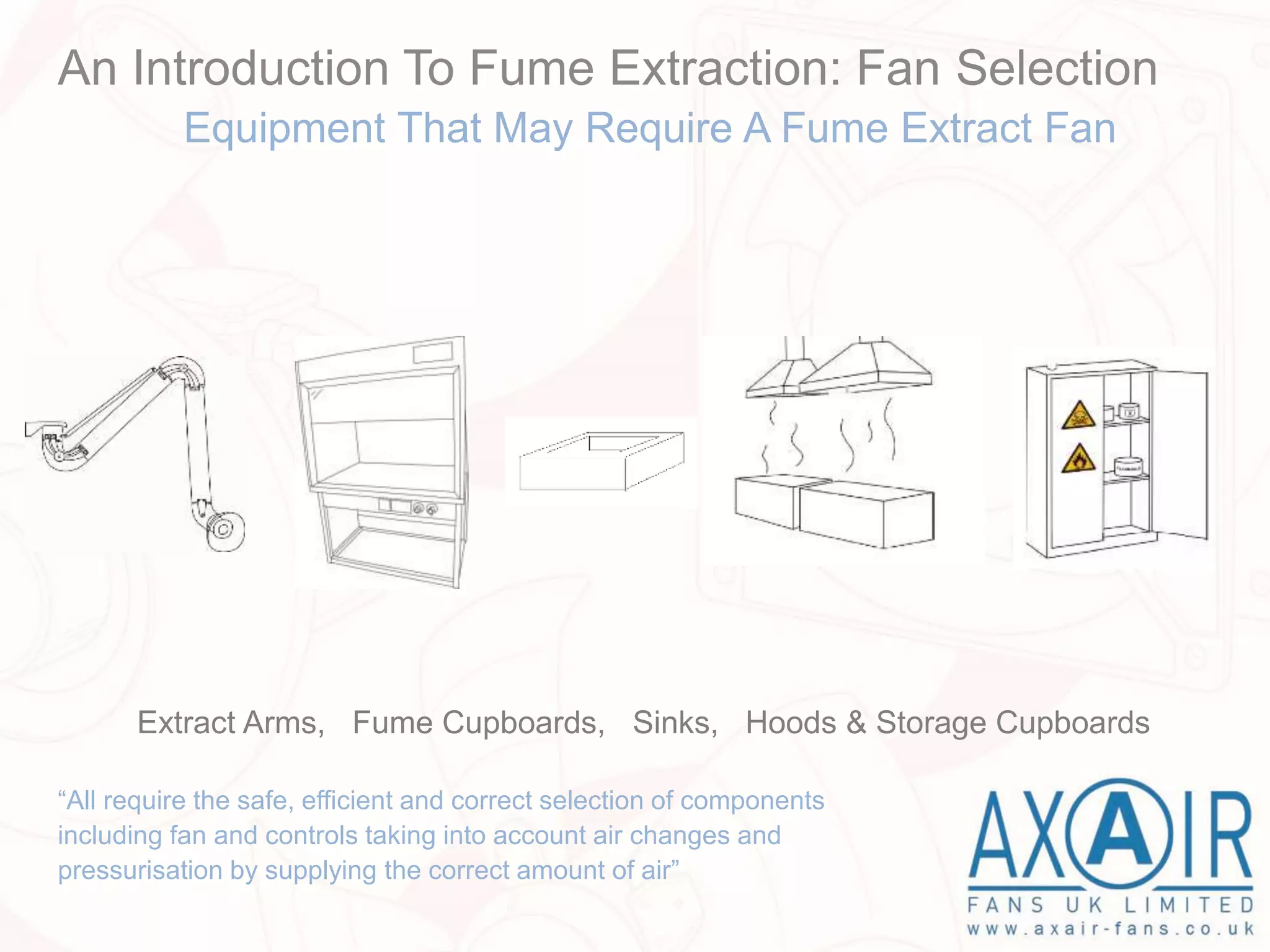 An Introduction To Fume Extraction: Fan Selection

Equipment That May Require A Fume Extract Fan

Extract Arms, Fume Cupboards, Sinks, Hoods & Storage Cupboards

“All require the safe, efficient and correct selection of components including fan and controls taking into account air changes and pressurisation by supplying the correct amount of air”

AXAIR
FANS UK LIMITED
www.axair-fans.co.uk